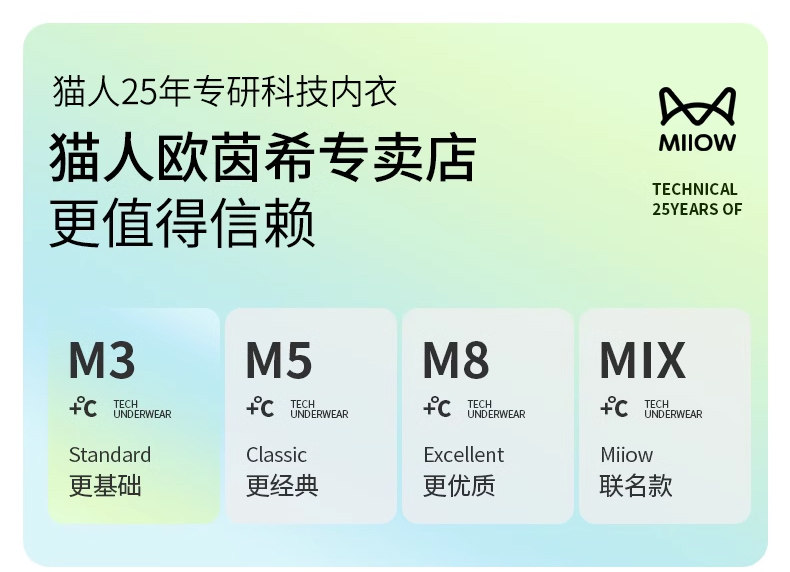 猫人25年专研科技内衣

猫人欧茵希专卖店
更值得信赖

MIIOW

TECHNICAL
25YEARS OF

M3
+°C TECH UNDERWEAR
Standard
更基础

M5
+°C TECH UNDERWEAR
Classic
更经典

M8
+°C TECH UNDERWEAR
Excellent
更优质

MIX
+°C TECH UNDERWEAR
Miiow
联名款